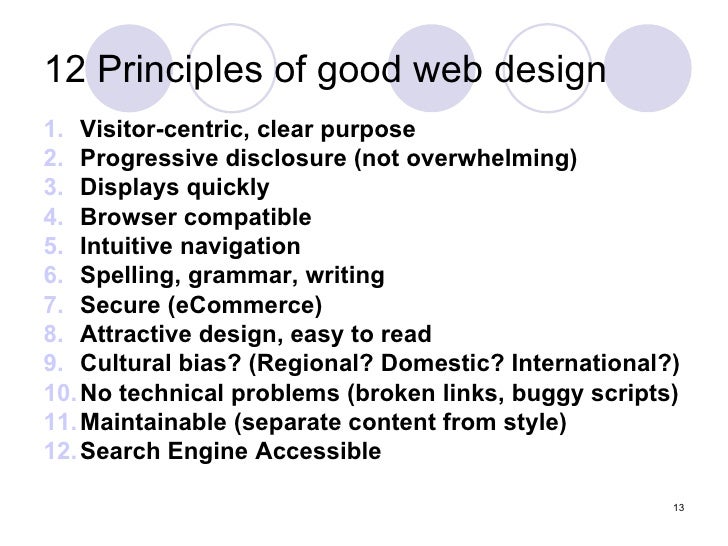 12 Principles of good web design

1. Visitor-centric, clear purpose
2. Progressive disclosure (not overwhelming)
3. Displays quickly
4. Browser compatible
5. Intuitive navigation
6. Spelling, grammar, writing
7. Secure (eCommerce)
8. Attractive design, easy to read
9. Cultural bias? (Regional? Domestic? International?)
10. No technical problems (broken links, buggy scripts)
11. Maintainable (separate content from style)
12. Search Engine Accessible

13